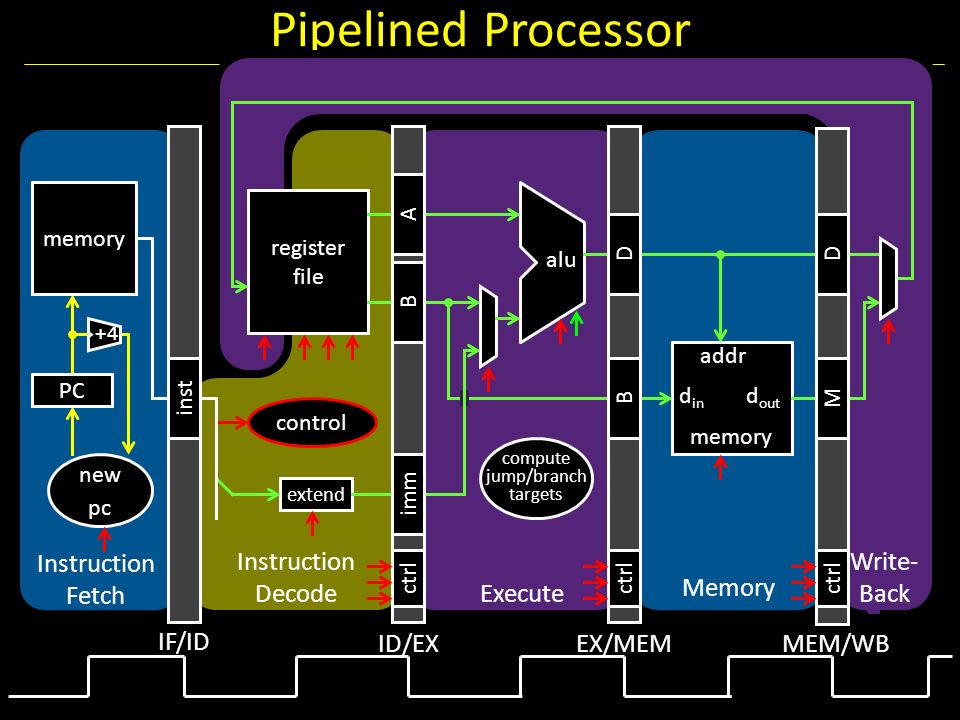 Pipelined Processor

memory

+4

PC

new pc

Instruction Fetch

inst

IF/ID

register file

control

extend

Instruction Decode

A

B

imm

ctrl

ID/EX

alu

compute jump/branch targets

Execute

D

B

ctrl

EX/MEM

addr

$d_{in}$

$d_{out}$

memory

Memory

D

M

ctrl

MEM/WB

Write-Back